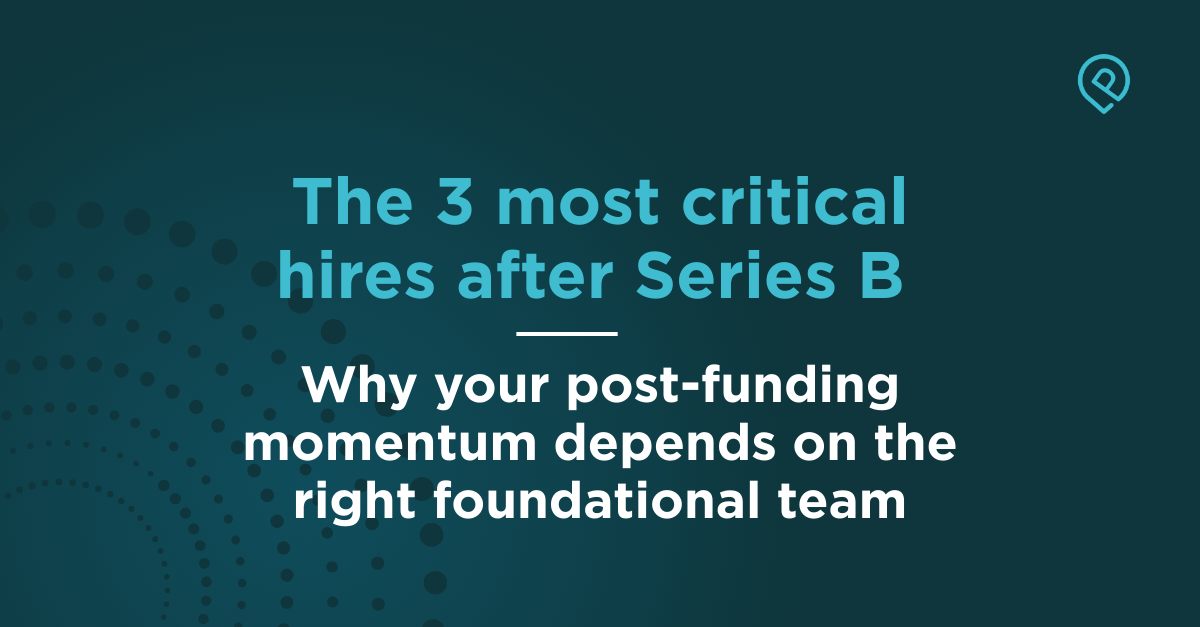 The 3 most critical hires after Series B

Why your post-funding momentum depends on the right foundational team